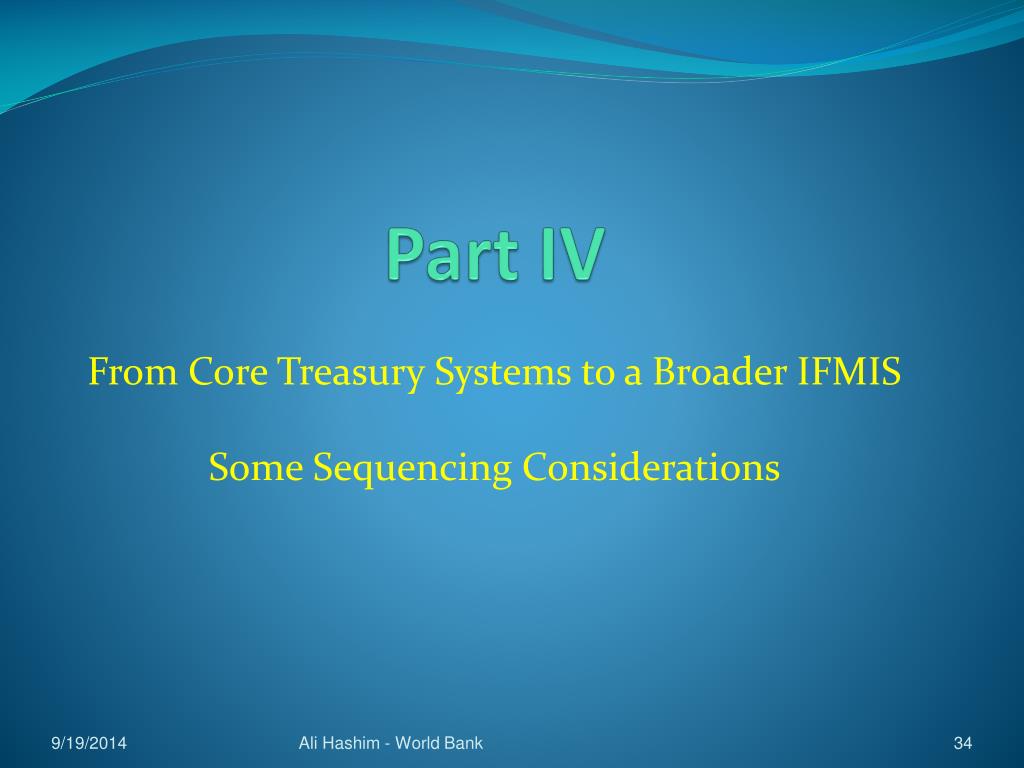 Part IV

From Core Treasury Systems to a Broader IFMIS

Some Sequencing Considerations

9/19/2014

Ali Hashim - World Bank

34